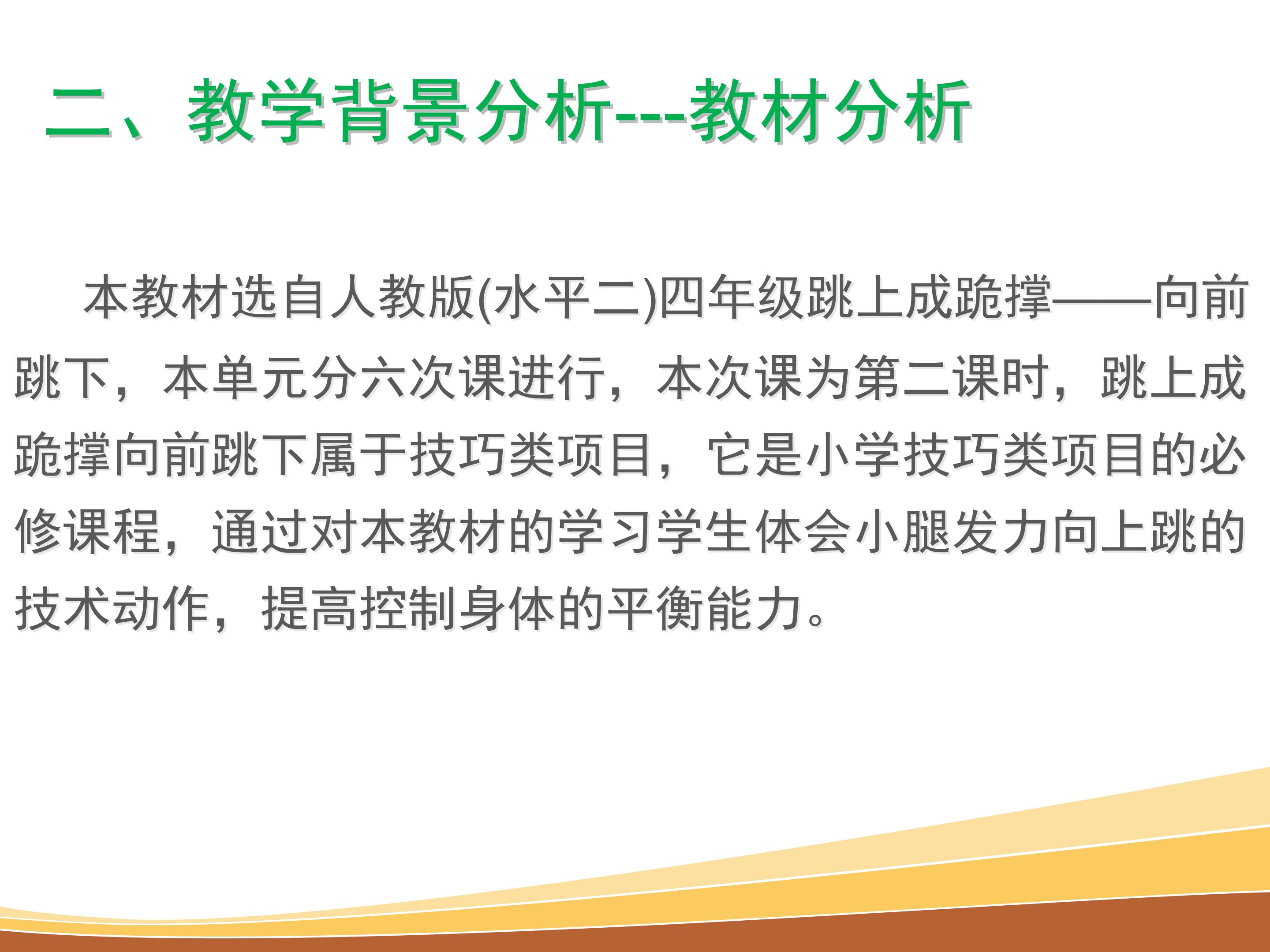 二、教学背景分析---教材分析

本教材选自人教版(水平二)四年级跳上成跪撑——向前跳下，本单元分六次课进行，本次课为第二课时，跳上成跪撑向前跳下属于技巧类项目，它是小学技巧类项目的必修课程，通过对本教材的学习学生体会小腿发力向上跳的技术动作，提高控制身体的平衡能力。